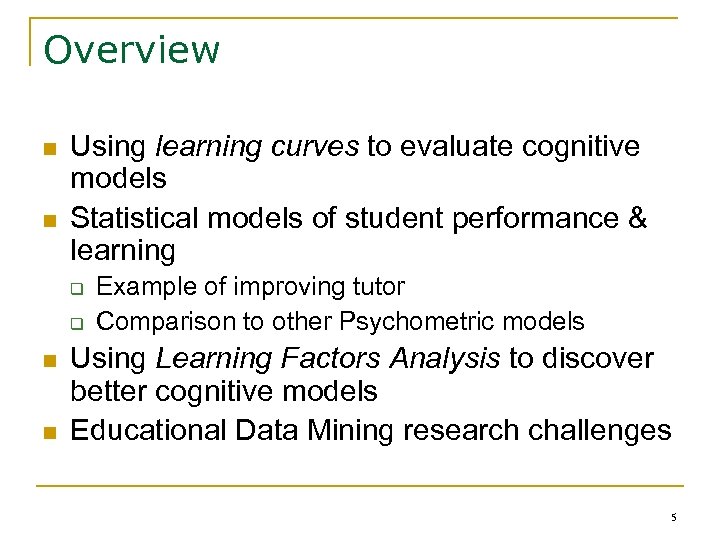 Overview

- Using learning curves to evaluate cognitive models
- Statistical models of student performance & learning
  - Example of improving tutor
  - Comparison to other Psychometric models
- Using Learning Factors Analysis to discover better cognitive models
- Educational Data Mining research challenges

5